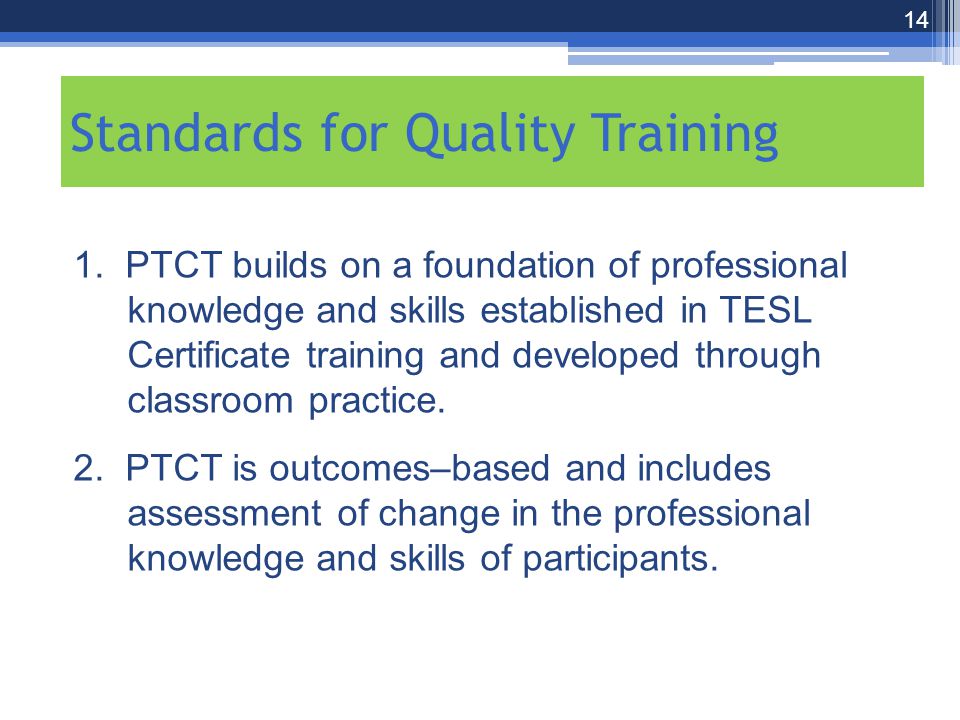 14

Standards for Quality Training

1. PTCT builds on a foundation of professional knowledge and skills established in TESL Certificate training and developed through classroom practice.

2. PTCT is outcomes–based and includes assessment of change in the professional knowledge and skills of participants.